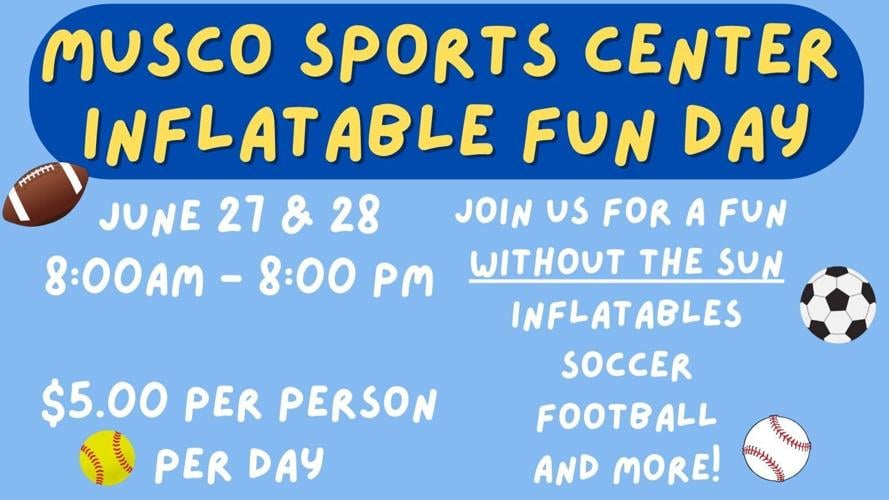 MUSCO SPORTS CENTER
INFLATABLE FUN DAY

JUNE 27 & 28
8:00AM - 8:00 PM

$5.00 PER PERSON
PER DAY

JOIN US FOR A FUN
WITHOUT THE SUN
INFLATABLES
SOCCER
FOOTBALL
AND MORE!